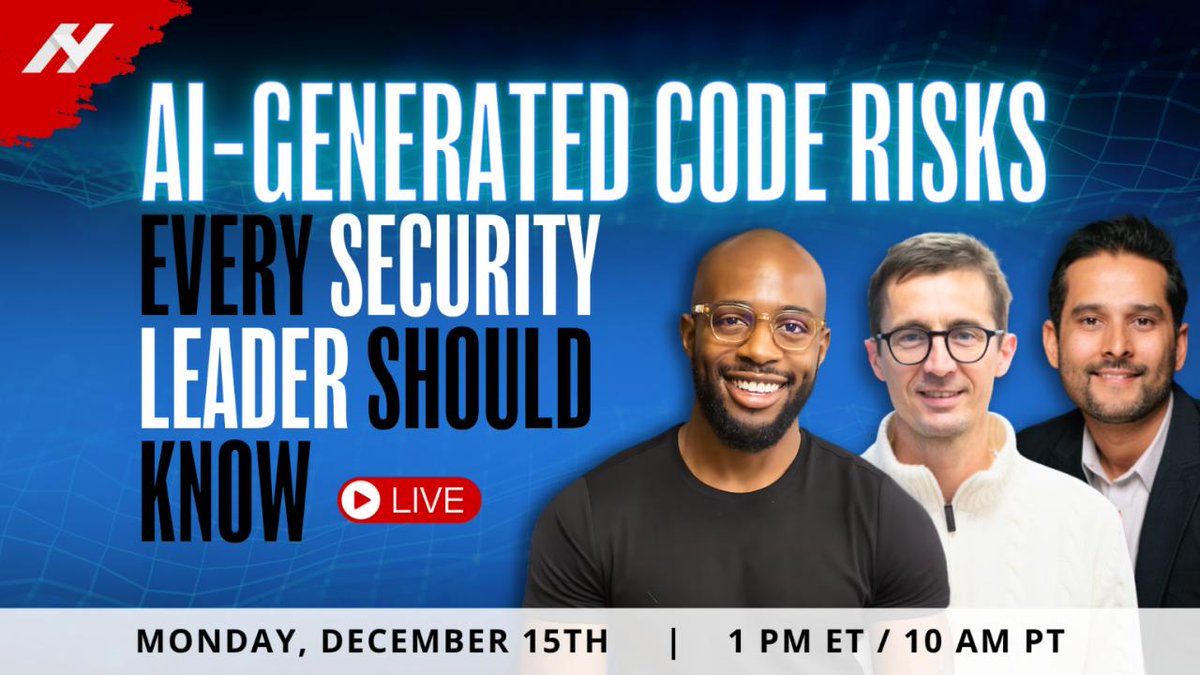 AI-GENERATED CODE RISKS

EVERY SECURITY LEADER SHOULD KNOW

LIVE

MONDAY, DECEMBER 15TH | 1 PM ET / 10 AM PT